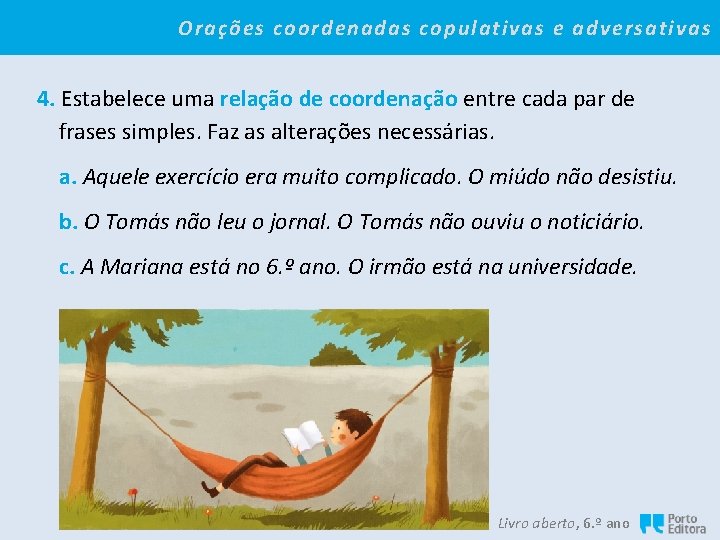 Orações coordenadas copulativas e adversativas

4. Estabelece uma relação de coordenação entre cada par de frases simples. Faz as alterações necessárias.

a. Aquele exercício era muito complicado. O miúdo não desistiu.

b. O Tomás não leu o jornal. O Tomás não ouviu o noticiário.

c. A Mariana está no 6.º ano. O irmão está na universidade.

Livro aberto, 6.º ano Porto Editora